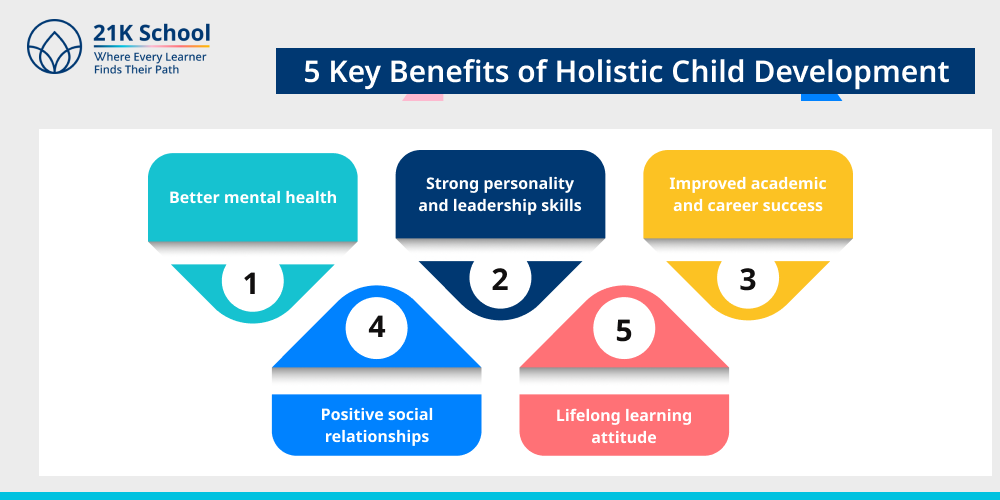 21K School
Where Every Learner
Finds Their Path

5 Key Benefits of Holistic Child Development

Better mental health

1

Strong personality and leadership skills

2

Improved academic and career success

3

4

Positive social relationships

5

Lifelong learning attitude